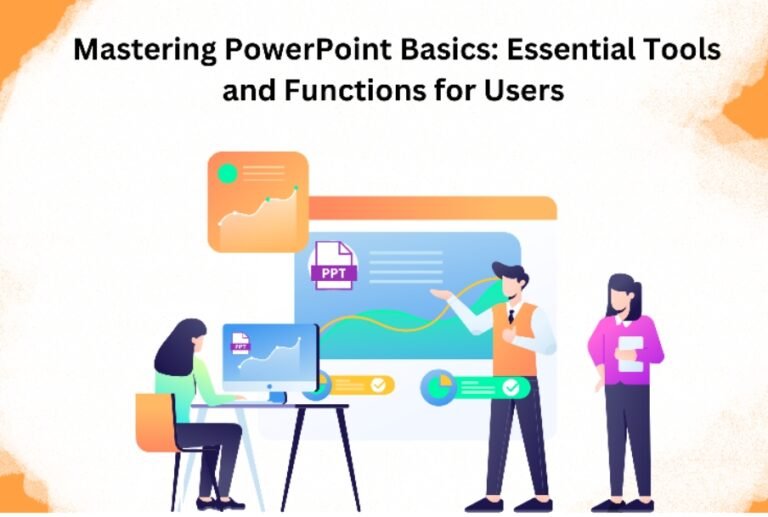 Mastering PowerPoint Basics: Essential Tools and Functions for Users

PPT

PPT